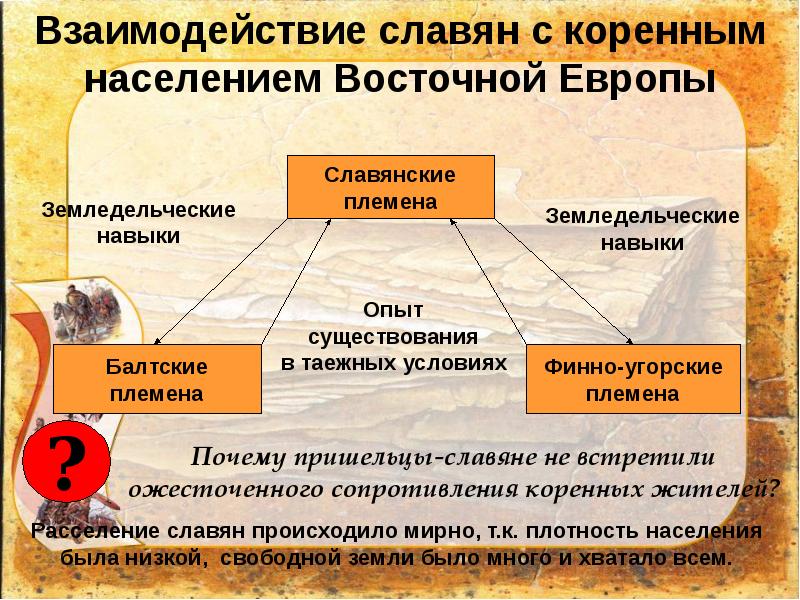 Взаимодействие славян с коренным населением Восточной Европы

Славянские племена

Земледельческие навыки

Земледельческие навыки

Опыт существования в таежных условиях

Балтские племена

Финно-угорские племена

?

Почему пришельцы-славяне не встретили ожесточенного сопротивления коренных жителей?

Расселение славян происходило мирно, т.к. плотность населения была низкой, свободной земли было много и хватало всем.